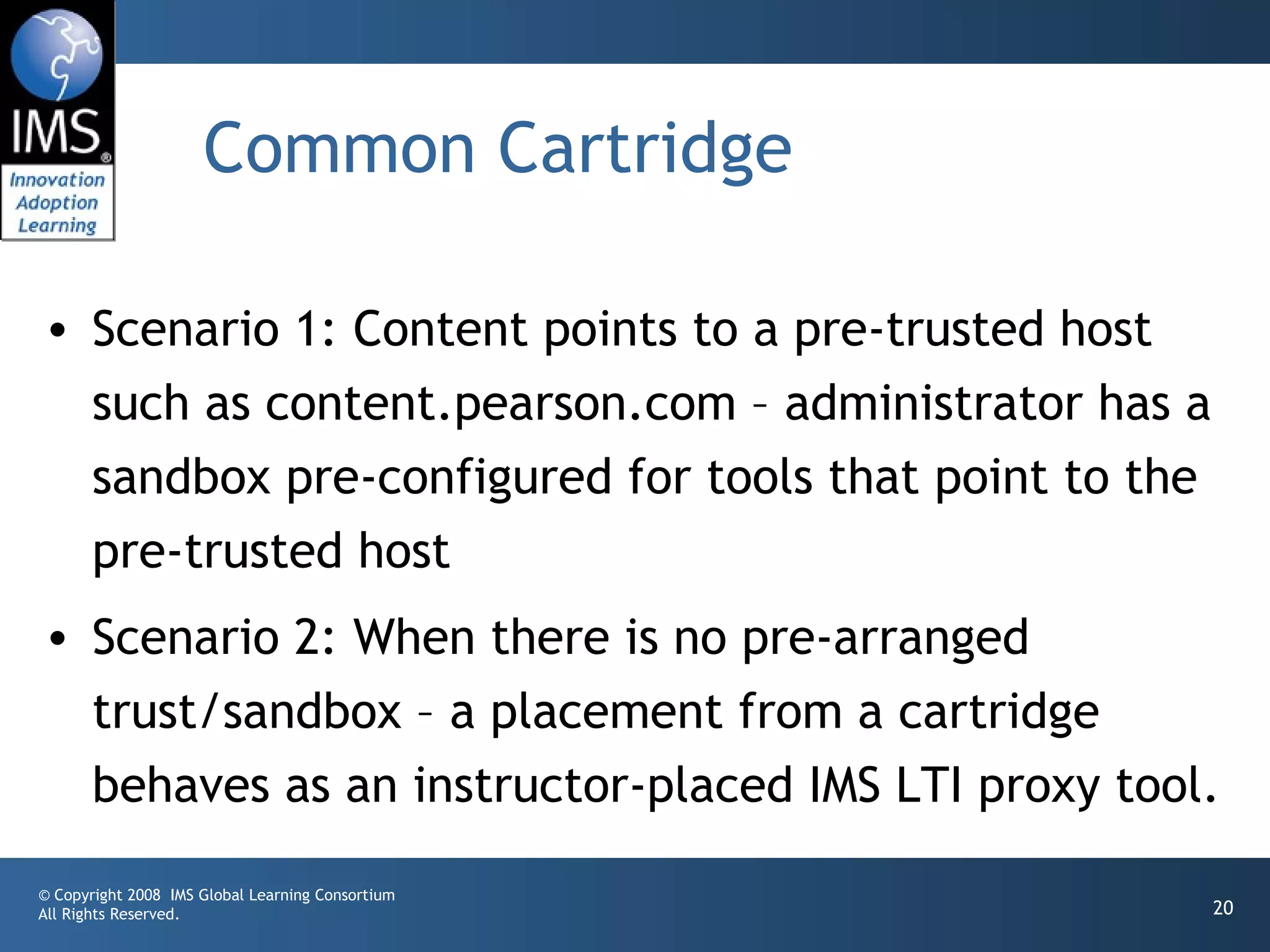 IMS®
Innovation
Adoption
Learning

Common Cartridge

• Scenario 1: Content points to a pre-trusted host such as content.pearson.com – administrator has a sandbox pre-configured for tools that point to the pre-trusted host

• Scenario 2: When there is no pre-arranged trust/sandbox – a placement from a cartridge behaves as an instructor-placed IMS LTI proxy tool.

© Copyright 2008 IMS Global Learning Consortium
All Rights Reserved.

20